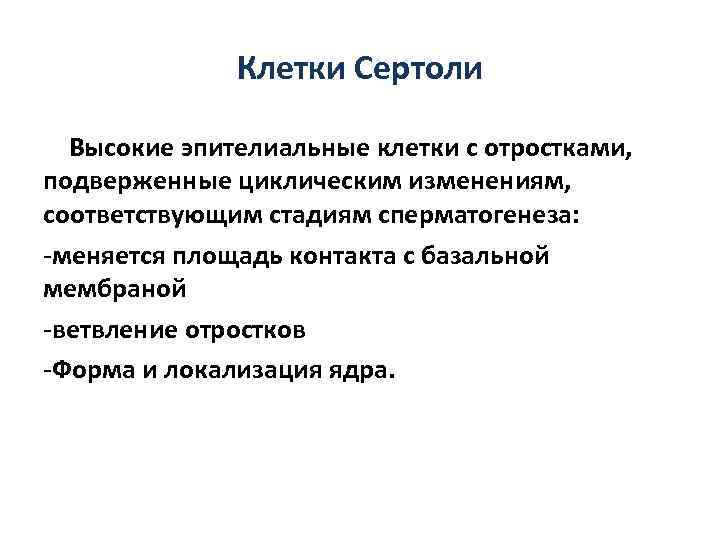 Клетки Сертоли

Высокие эпителиальные клетки с отростками, подверженные циклическим изменениям, соответствующим стадиям сперматогенеза:

-меняется площадь контакта с базальной мембраной

-ветвление отростков

-Форма и локализация ядра.